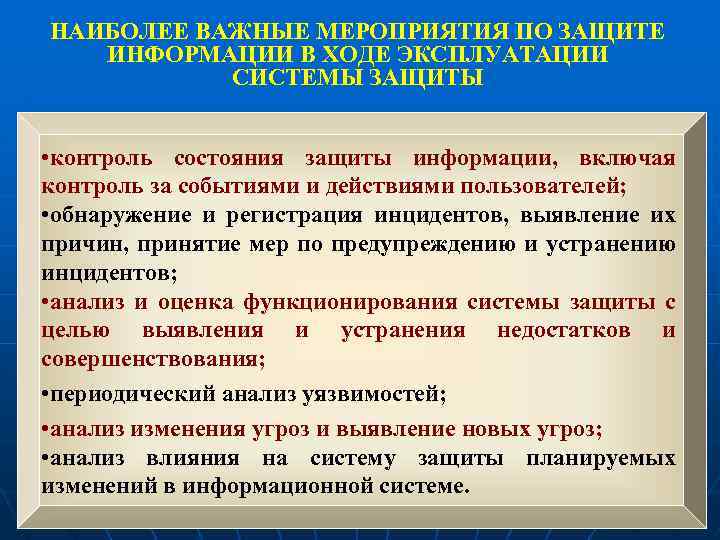 НАИБОЛЕЕ ВАЖНЫЕ МЕРОПРИЯТИЯ ПО ЗАЩИТЕ ИНФОРМАЦИИ В ХОДЕ ЭКСПЛУАТАЦИИ СИСТЕМЫ ЗАЩИТЫ

•контроль состояния защиты информации, включая контроль за событиями и действиями пользователей;

•обнаружение и регистрация инцидентов, выявление их причин, принятие мер по предупреждению и устранению инцидентов;

•анализ и оценка функционирования системы защиты с целью выявления и устранения недостатков и совершенствования;

•периодический анализ уязвимостей;

•анализ изменения угроз и выявление новых угроз;

•анализ влияния на систему защиты планируемых изменений в информационной системе.